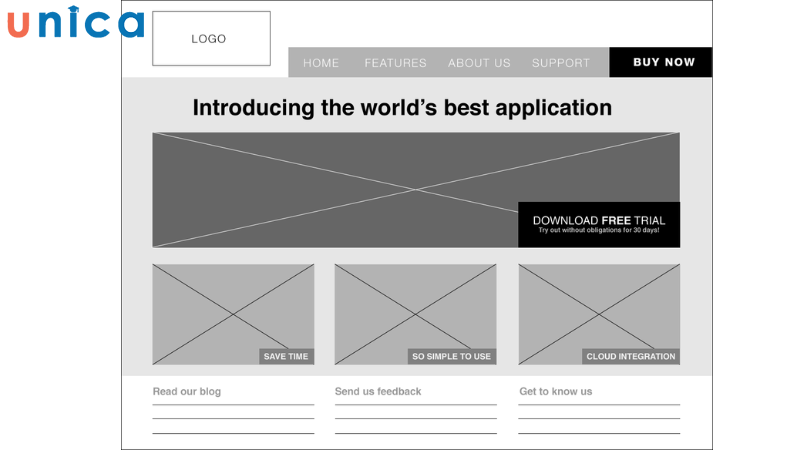 unica

LOGO

HOME FEATURES ABOUT US SUPPORT BUY NOW

Introducing the world's best application

DOWNLOAD FREE TRIAL
Try out without obligations for 30 days!

SAVE TIME

SO SIMPLE TO USE

CLOUD INTEGRATION

Read our blog

Send us feedback

Get to know us